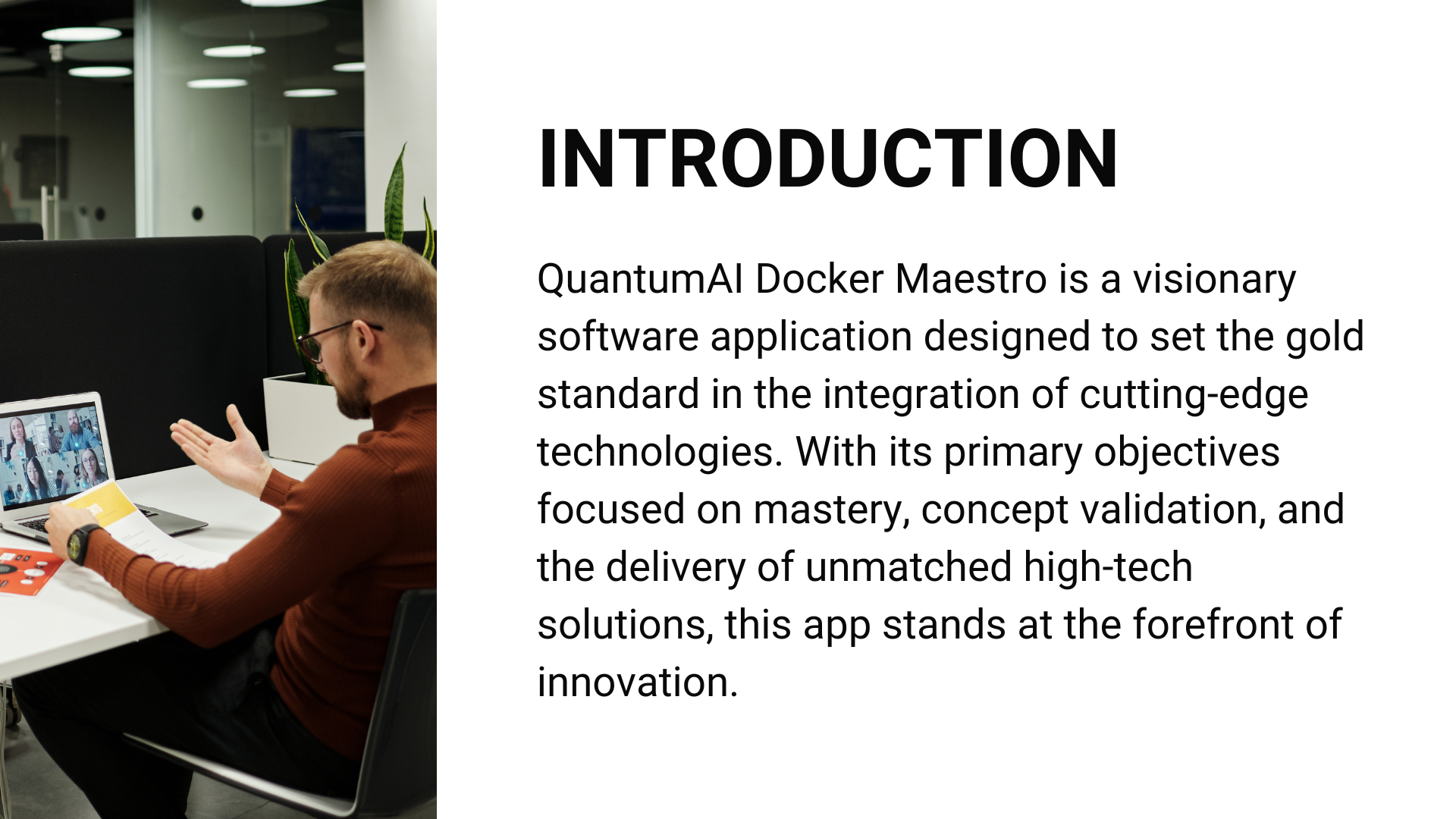 INTRODUCTION

QuantumAI Docker Maestro is a visionary software application designed to set the gold standard in the integration of cutting-edge technologies. With its primary objectives focused on mastery, concept validation, and the delivery of unmatched high-tech solutions, this app stands at the forefront of innovation.